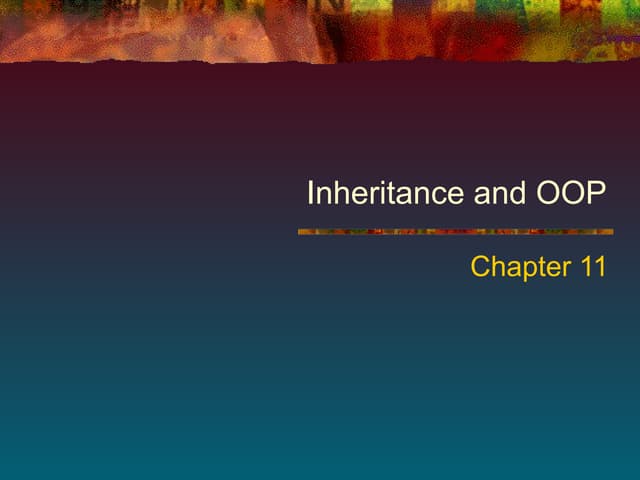 Inheritance and OOP

Chapter 11